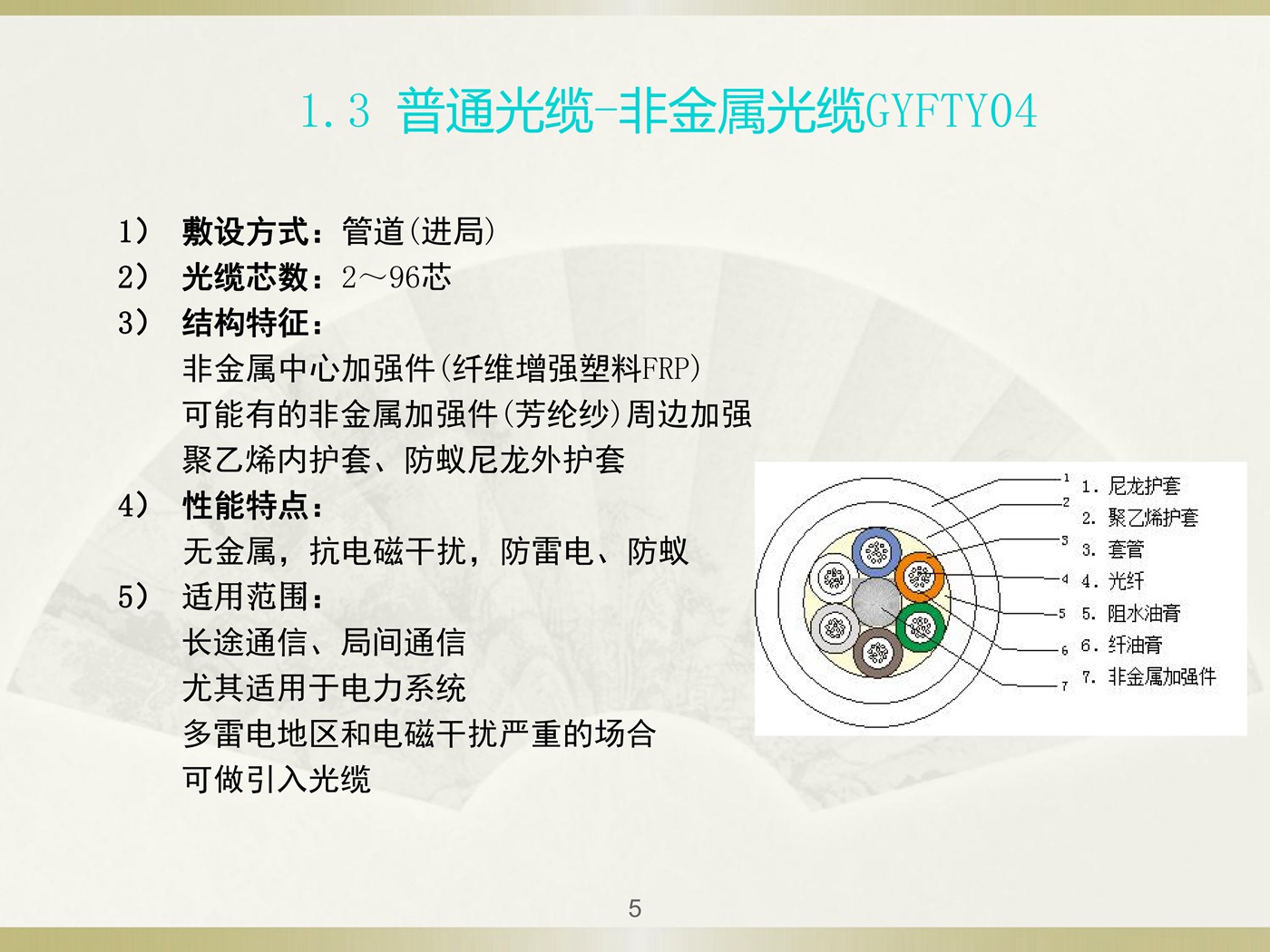 1.3 普通光缆-非金属光缆GYFTY04

1） 敷设方式：管道(进局)
2） 光缆芯数：2～96芯
3） 结构特征：
非金属中心加强件(纤维增强塑料FRP)
可能有的非金属加强件(芳纶纱)周边加强
聚乙烯内护套、防蚁尼龙外护套
4） 性能特点：
无金属，抗电磁干扰，防雷电、防蚁
5） 适用范围：
长途通信、局间通信
尤其适用于电力系统
多雷电地区和电磁干扰严重的场合
可做引入光缆

1
2
3
4
5
6
7
1. 尼龙护套
2. 聚乙烯护套
3. 套管
4. 光纤
5. 阻水油膏
6. 纤油膏
7. 非金属加强件

5